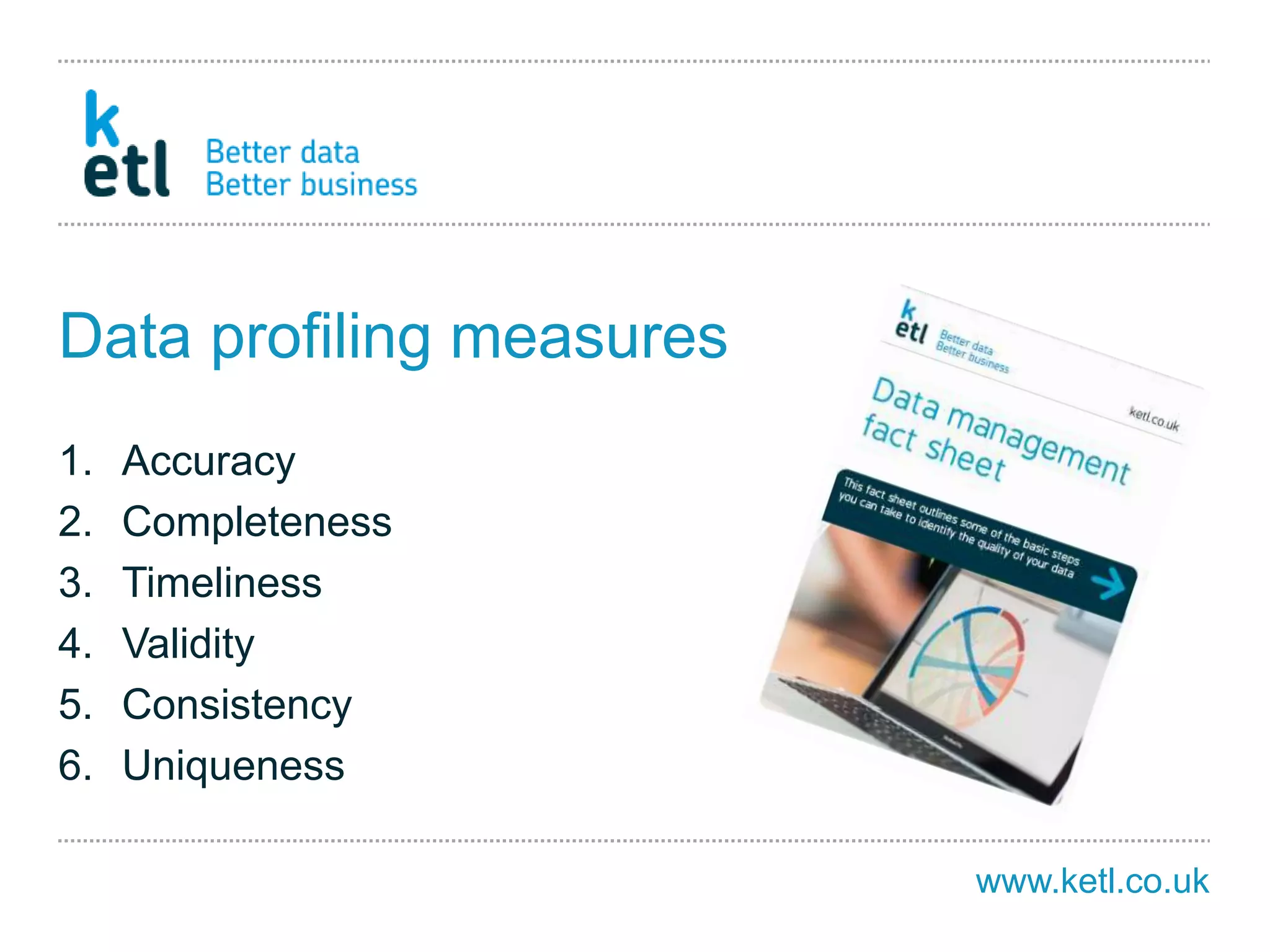 k
etl
Better data
Better business

Data profiling measures

1. Accuracy
2. Completeness
3. Timeliness
4. Validity
5. Consistency
6. Uniqueness

k
etl
Better data
Better business

ketl.co.uk

Data management fact sheet

This fact sheet outlines some of the basic steps you can take to identify the quality of your data

www.ketl.co.uk